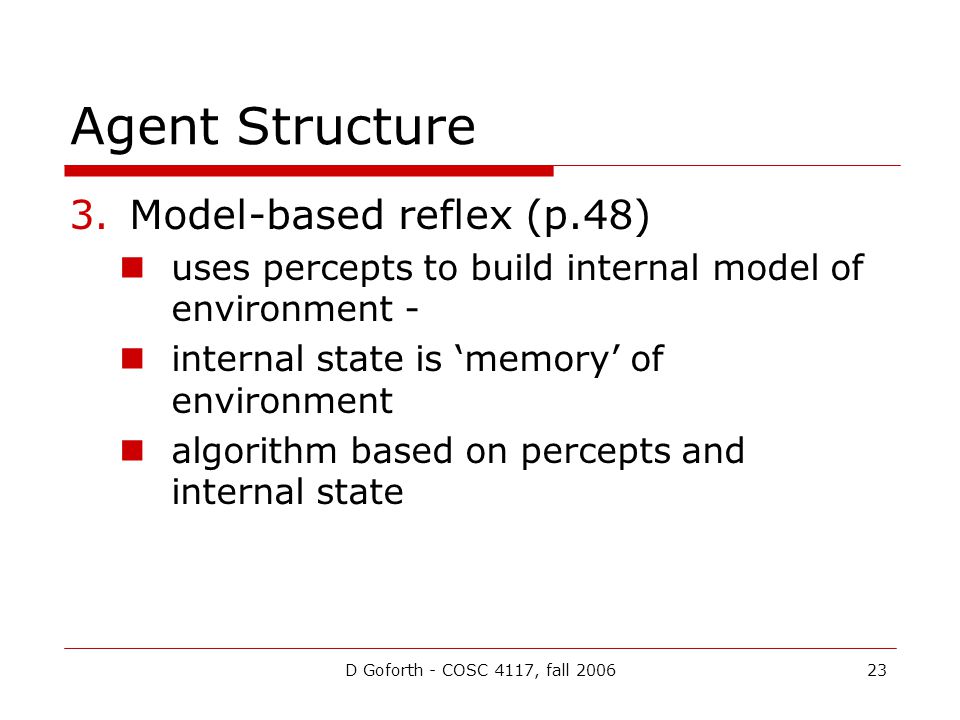 Agent Structure

3. Model-based reflex (p.48)

- uses percepts to build internal model of environment -
- internal state is ‘memory’ of environment
- algorithm based on percepts and internal state

D Goforth - COSC 4117, fall 2006

23